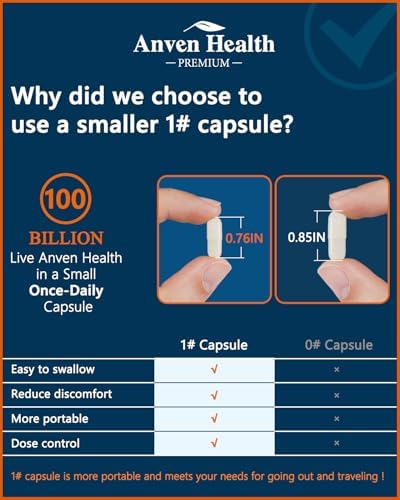 Anven Health
— PREMIUM —

Why did we choose to use a smaller 1# capsule?

100
BILLION
Live Anven Health in a Small Once-Daily Capsule

0.76IN

0.85IN

| | 1# Capsule | 0# Capsule |
|---|---|---|
| Easy to swallow | √ | × |
| Reduce discomfort | √ | × |
| More portable | √ | × |
| Dose control | √ | × |

1# capsule is more portable and meets your needs for going out and traveling !